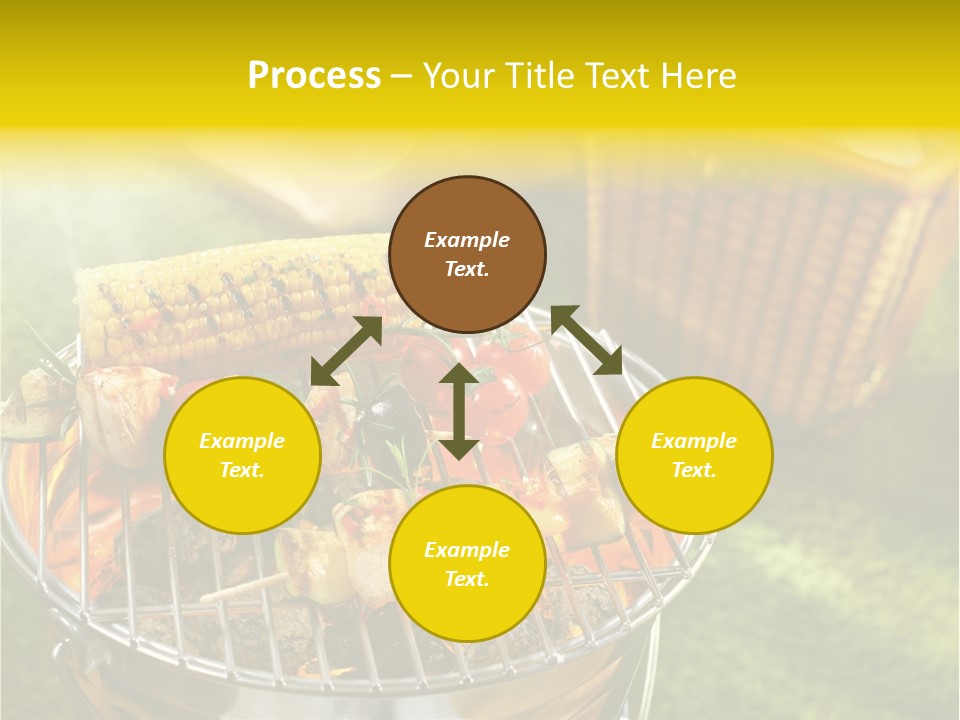 Process – Your Title Text Here

Example Text.

Example Text.

Example Text.

Example Text.